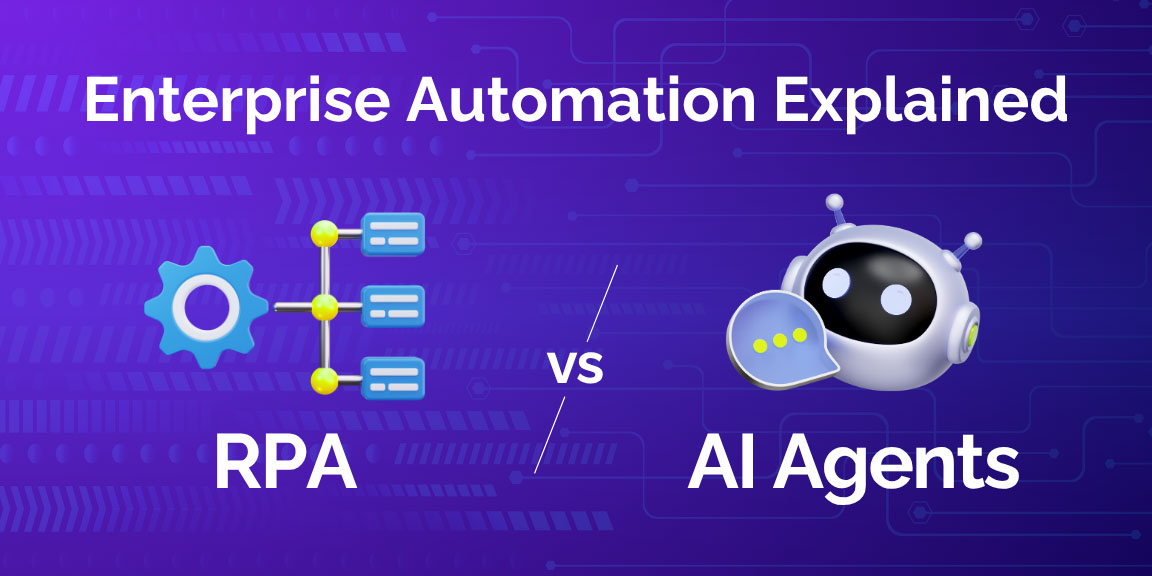 Enterprise Automation Explained

RPA

vs

AI Agents